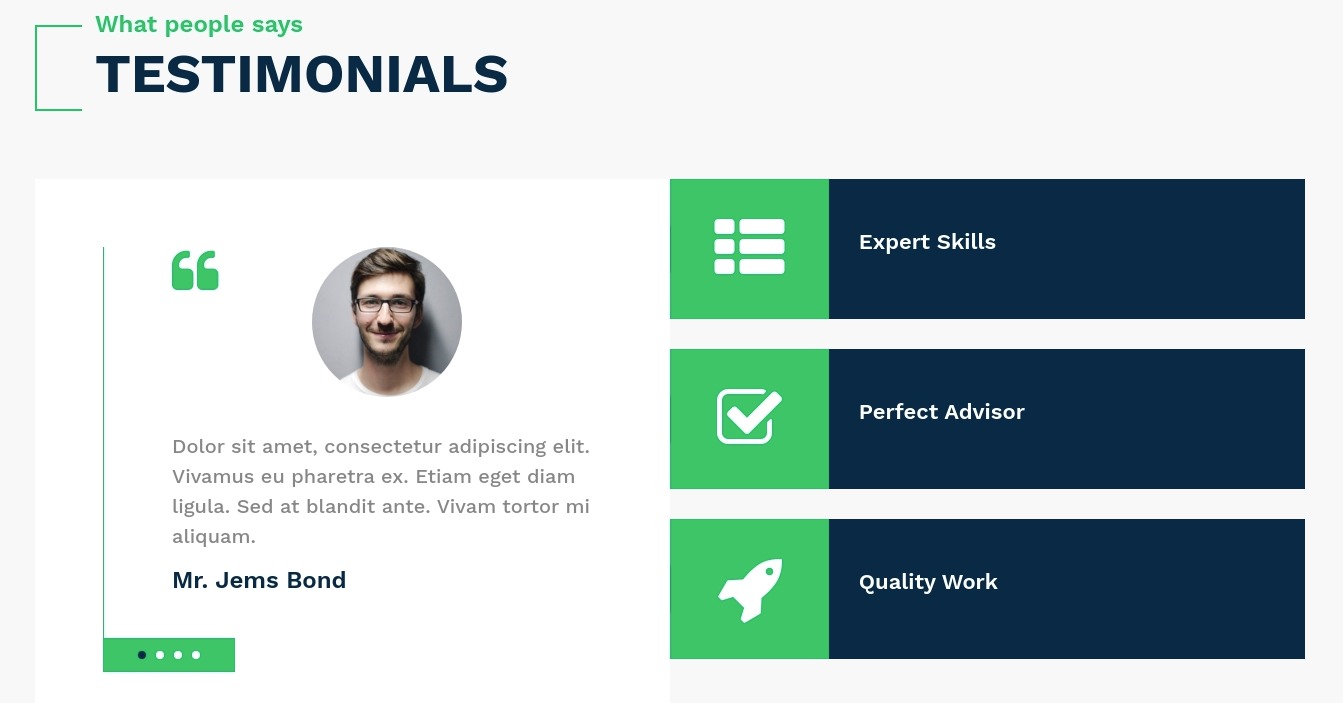 What people says
TESTIMONIALS

Dolor sit amet, consectetur adipiscing elit. Vivamus eu pharetra ex. Etiam eget diam ligula. Sed at blandit ante. Vivam tortor mi aliquam.

Mr. Jems Bond

Expert Skills

Perfect Advisor

Quality Work